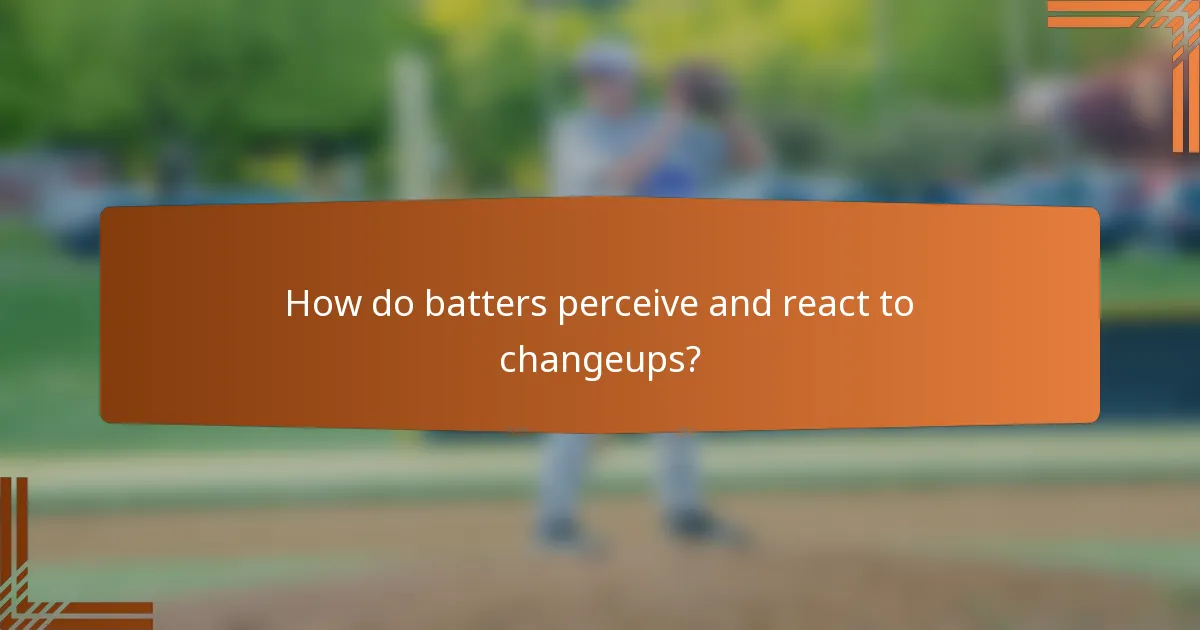 How do batters perceive and react to changeups?